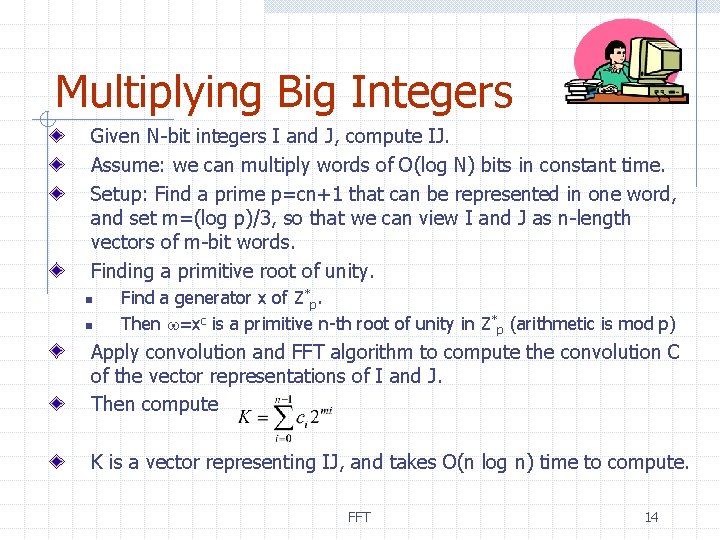 Multiplying Big Integers

Given N-bit integers I and J, compute IJ.

Assume: we can multiply words of O(log N) bits in constant time.

Setup: Find a prime p=cn+1 that can be represented in one word, and set m=(log p)/3, so that we can view I and J as n-length vectors of m-bit words.

Finding a primitive root of unity.

Find a generator x of $Z^*_p$.

Then $\omega=x^c$ is a primitive n-th root of unity in $Z^*_p$ (arithmetic is mod p)

Apply convolution and FFT algorithm to compute the convolution C of the vector representations of I and J.

Then compute $K = \sum_{i=0}^{n-1} c_i 2^{mi}$

K is a vector representing IJ, and takes O(n log n) time to compute.

FFT

14